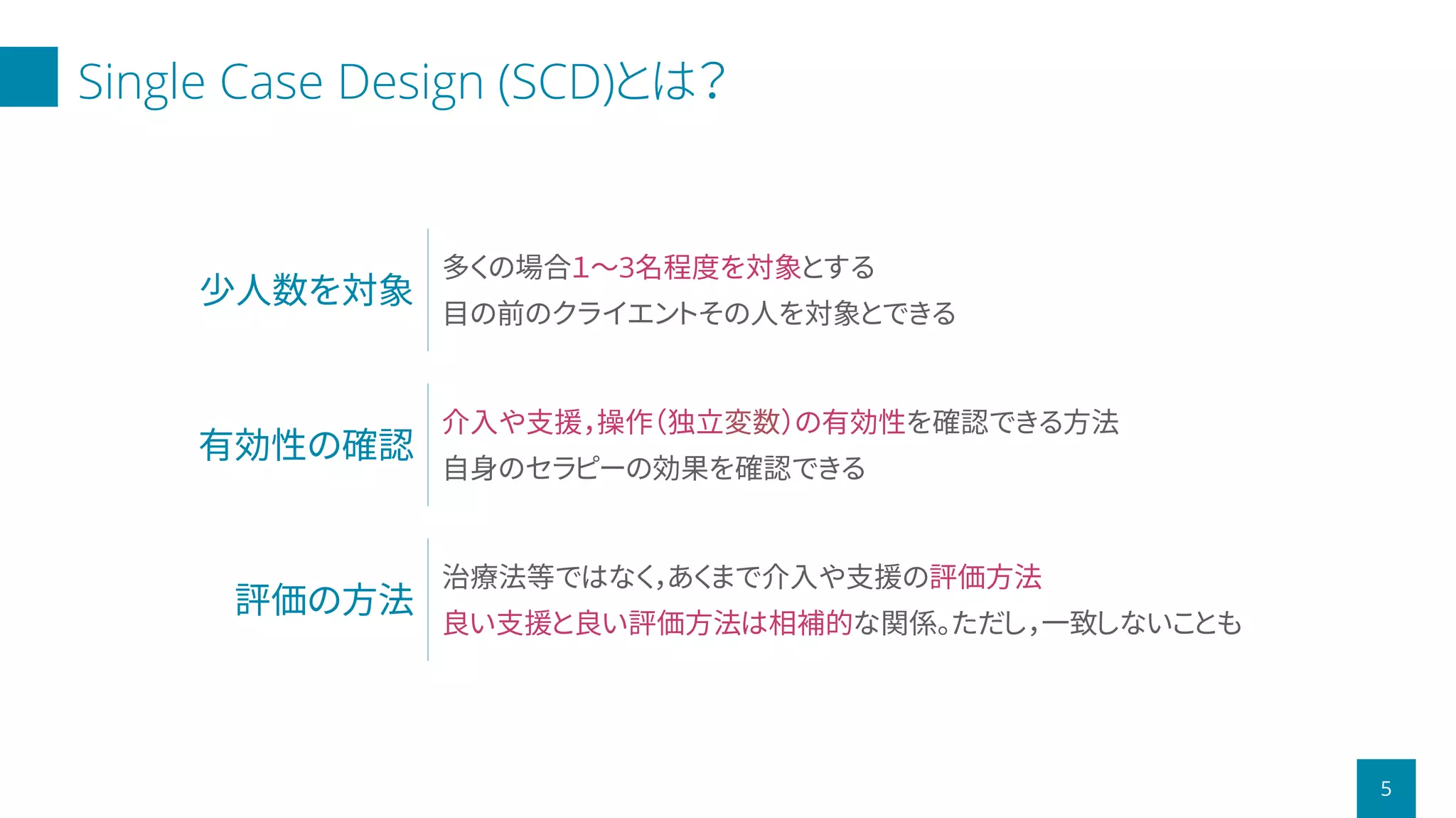 Single Case Design (SCD)とは？

少人数を対象

多くの場合1～3名程度を対象とする
目の前のクライエントその人を対象とできる

有効性の確認

介入や支援，操作（独立変数）の有効性を確認できる方法
自身のセラピーの効果を確認できる

評価の方法

治療法等ではなく，あくまで介入や支援の評価方法
良い支援と良い評価方法は相補的な関係。ただし，一致しないことも

5